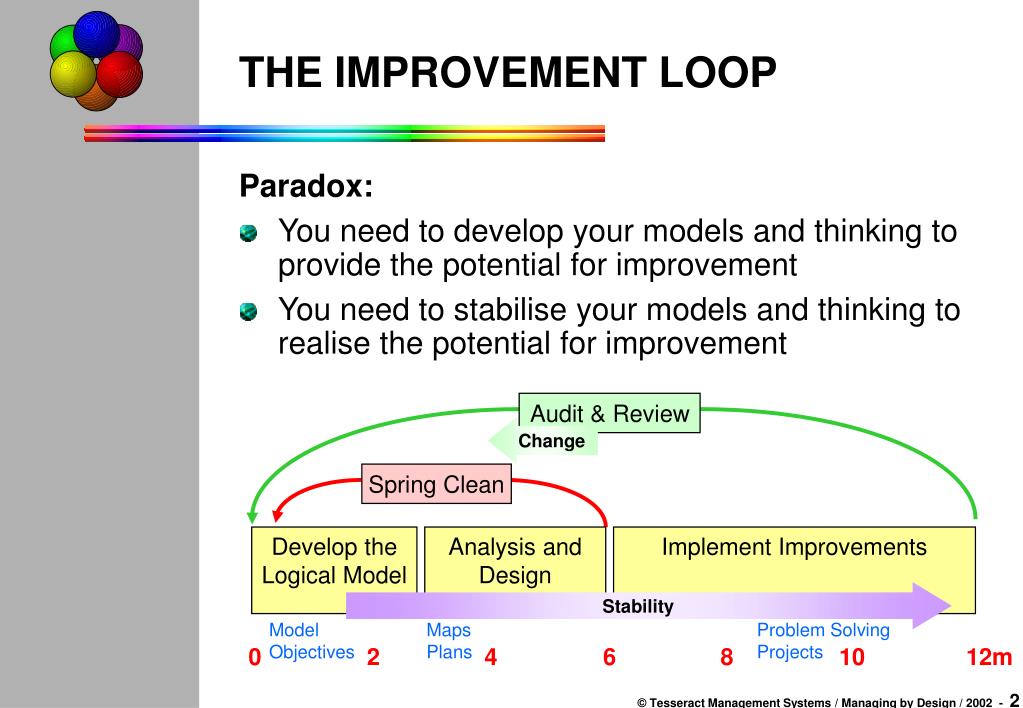 THE IMPROVEMENT LOOP

Paradox:

You need to develop your models and thinking to provide the potential for improvement

You need to stabilise your models and thinking to realise the potential for improvement

Audit & Review

Change

Spring Clean

Develop the Logical Model

Analysis and Design

Implement Improvements

Stability

Model Objectives

Maps Plans

Problem Solving Projects

0 2 4 6 8 10 12m

© Tesseract Management Systems / Managing by Design / 2002 - 2